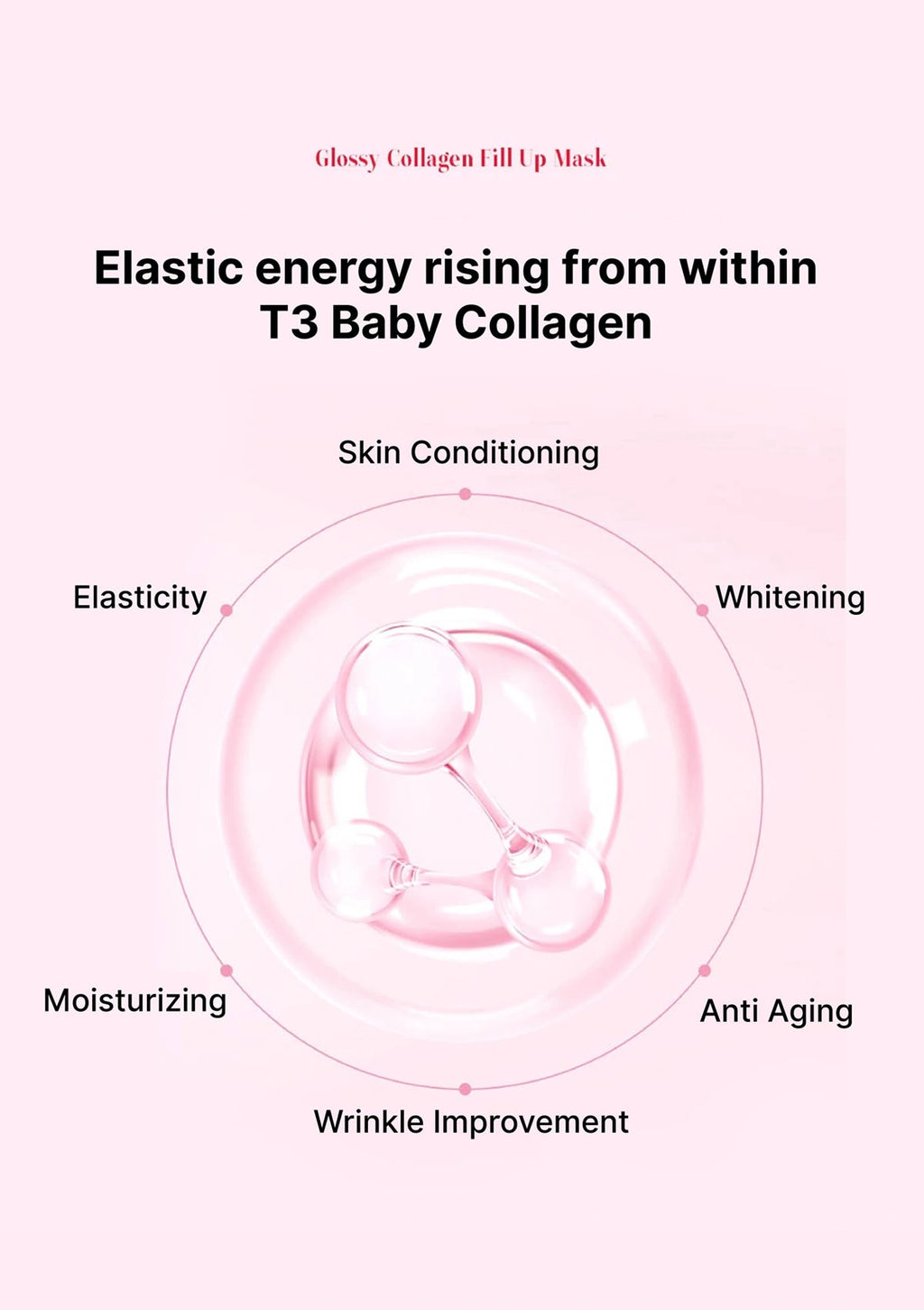 Glossy Collagen Fill Up Mask

Elastic energy rising from within
T3 Baby Collagen

Skin Conditioning

Elasticity

Whitening

Moisturizing

Anti Aging

Wrinkle Improvement